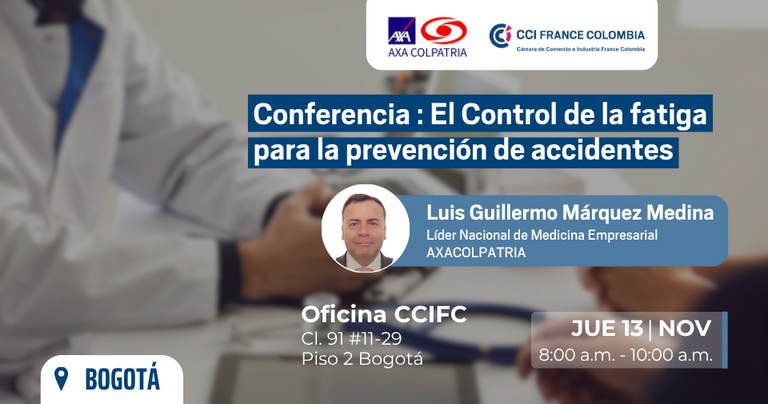 AXA
AXA COLPATRIA

CCI FRANCE COLOMBIA
Cámara de Comercio e Industria France Colombia

Conferencia : El Control de la fatiga para la prevención de accidentes

Luis Guillermo Márquez Medina
Líder Nacional de Medicina Empresarial
AXACOLPATRIA

Oficina CCIFC
Cl. 91 #11-29
Piso 2 Bogotá

JUE 13 | NOV
8:00 a.m. - 10:00 a.m.

BOGOTÁ